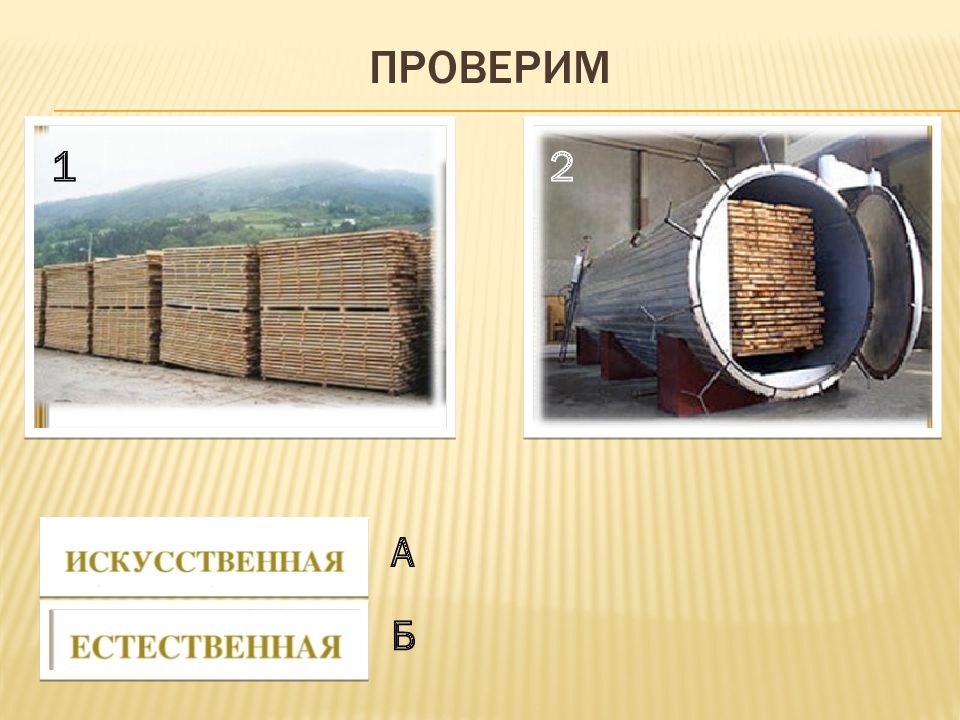 ПРОВЕРИМ

1

2

ИСКУССТВЕННАЯ

А

ЕСТЕСТВЕННАЯ

Б